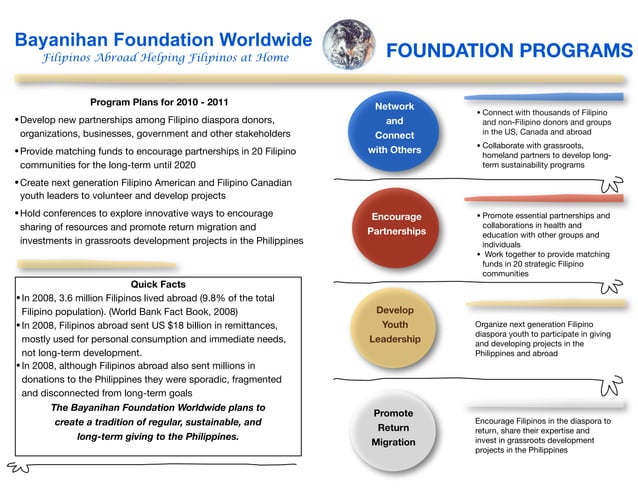 Bayanihan Foundation Worldwide
Filipinos Abroad Helping Filipinos at Home

FOUNDATION PROGRAMS

Program Plans for 2010 - 2011

• Develop new partnerships among Filipino diaspora donors, organizations, businesses, government and other stakeholders
• Provide matching funds to encourage partnerships in 20 Filipino communities for the long-term until 2020
• Create next generation Filipino American and Filipino Canadian youth leaders to volunteer and develop projects
• Hold conferences to explore innovative ways to encourage sharing of resources and promote return migration and investments in grassroots development projects in the Philippines

Quick Facts
• In 2008, 3.6 million Filipinos lived abroad (9.8% of the total Filipino population). (World Bank Fact Book, 2008)
• In 2008, Filipinos abroad sent US $18 billion in remittances, mostly used for personal consumption and immediate needs, not long-term development.
• In 2008, although Filipinos abroad also sent millions in donations to the Philippines they were sporadic, fragmented and disconnected from long-term goals
The Bayanihan Foundation Worldwide plans to create a tradition of regular, sustainable, and long-term giving to the Philippines.

Network and Connect with Others

• Connect with thousands of Filipino and non-Filipino donors and groups in the US, Canada and abroad
• Collaborate with grassroots, homeland partners to develop long-term sustainability programs

Encourage Partnerships

• Promote essential partnerships and collaborations in health and education with other groups and individuals
• Work together to provide matching funds in 20 strategic Filipino communities

Develop Youth Leadership

Organize next generation Filipino diaspora youth to participate in giving and developing projects in the Philippines and abroad

Promote Return Migration

Encourage Filipinos in the diaspora to return, share their expertise and invest in grassroots development projects in the Philippines